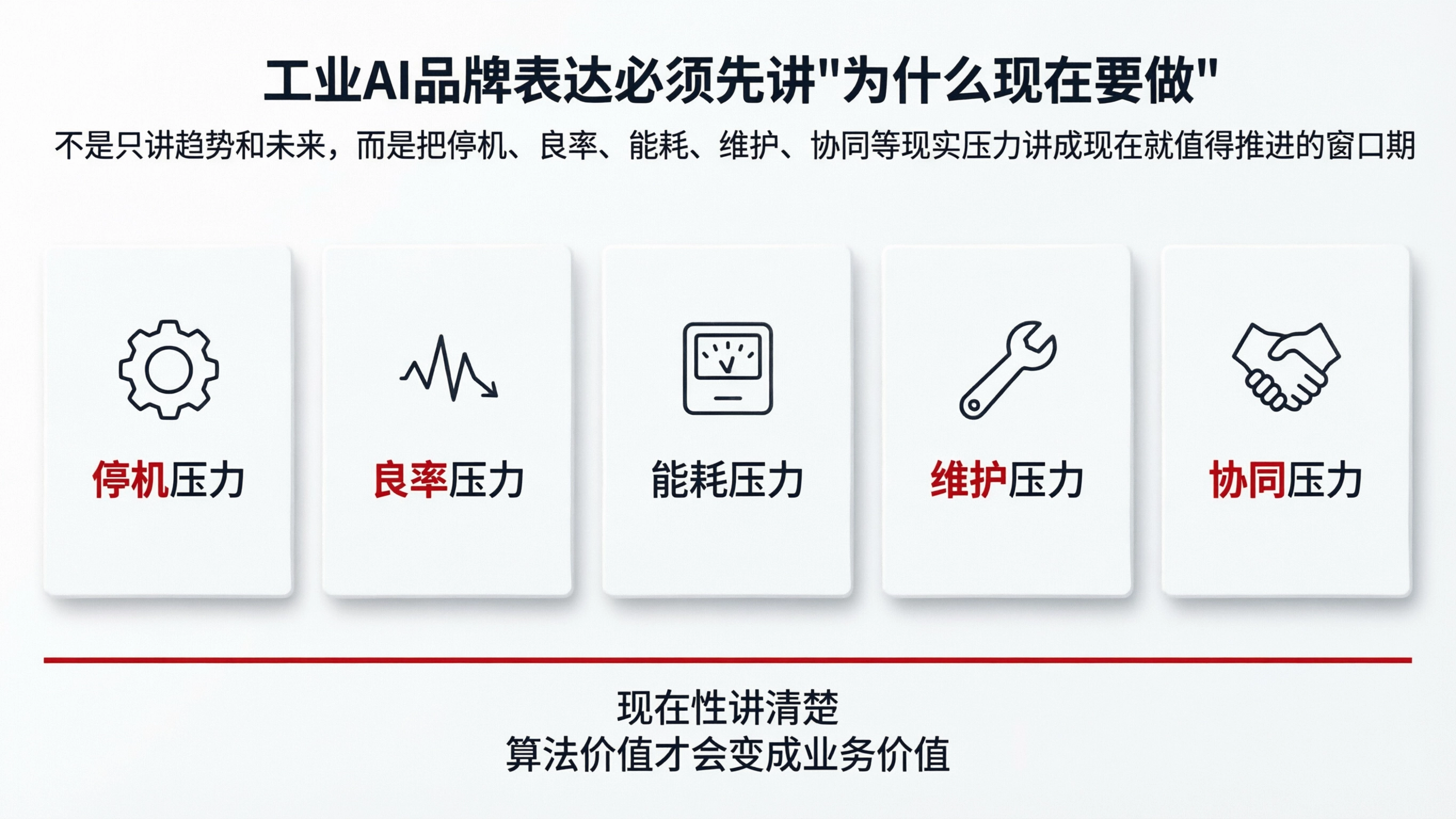 工业AI品牌表达必须先讲"为什么现在要做"

不是只讲趋势和未来，而是把停机、良率、能耗、维护、协同等现实压力讲成现在就值得推进的窗口期

停机压力

良率压力

能耗压力

维护压力

协同压力

现在性讲清楚
算法价值才会变成业务价值